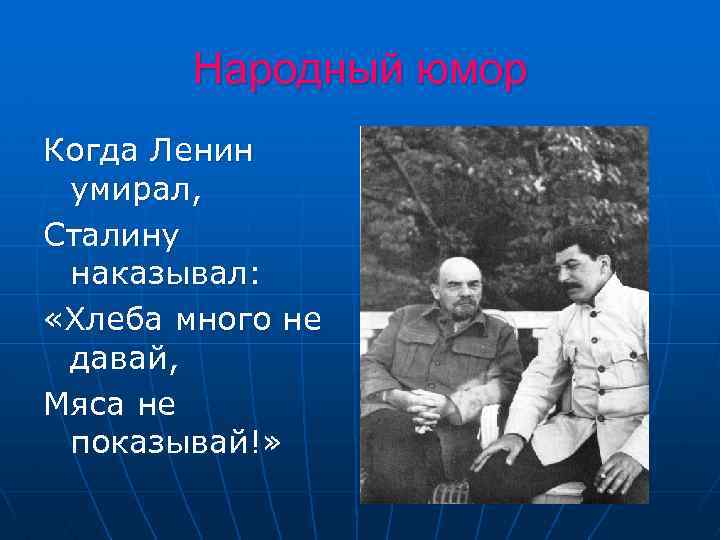 Народный юмор

Когда Ленин умирал,

Сталину наказывал:

«Хлеба много не давай,

Мяса не показывай!»